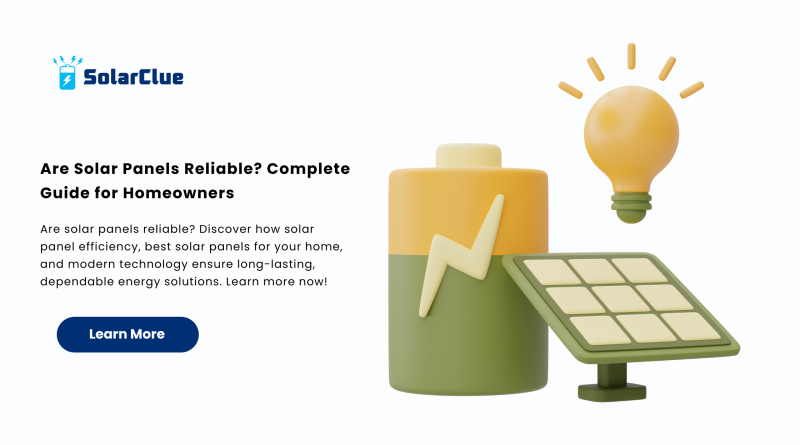 SolarClue

Are Solar Panels Reliable? Complete Guide for Homeowners

Are solar panels reliable? Discover how solar panel efficiency, best solar panels for your home, and modern technology ensure long-lasting, dependable energy solutions. Learn more now!

Learn More